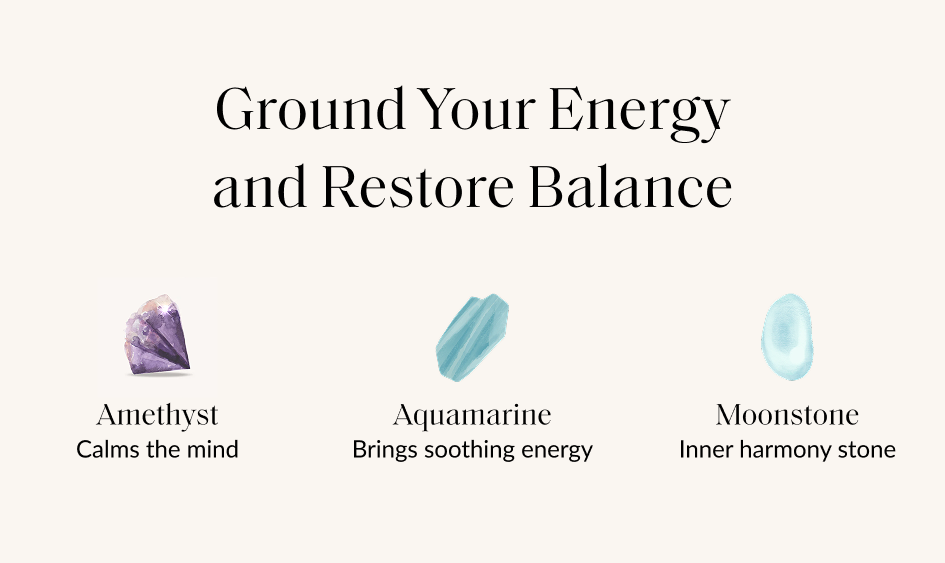 Ground Your Energy and Restore Balance

Amethyst
Calms the mind

Aquamarine
Brings soothing energy

Moonstone
Inner harmony stone